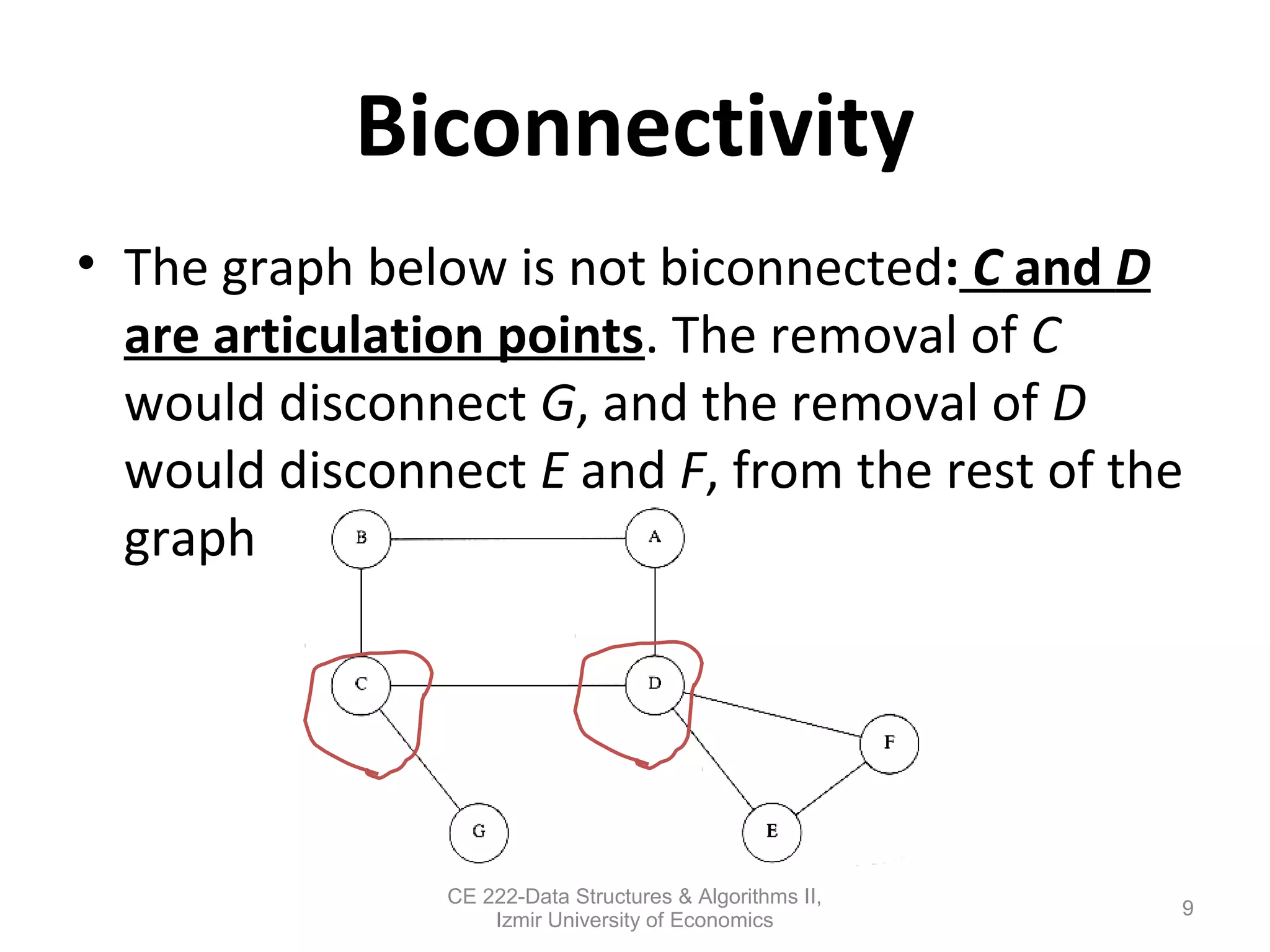 Biconnectivity

• The graph below is not biconnected: C and D are articulation points. The removal of C would disconnect G, and the removal of D would disconnect E and F, from the rest of the graph

B

A

C

D

F

G

E

CE 222-Data Structures & Algorithms II, Izmir University of Economics

9